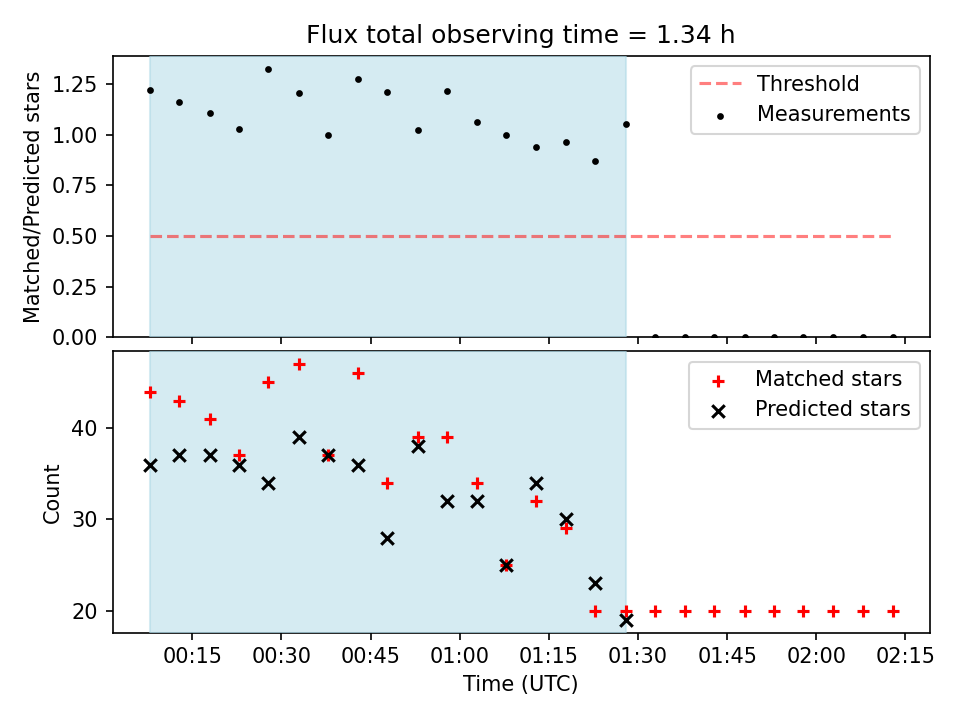 Flux total observing time = 1.34 h

Matched/Predicted stars

1.25
1.00
0.75
0.50
0.25
0.00

Threshold
Measurements

Count

40
30
20

Matched stars
Predicted stars

00:15 00:30 00:45 01:00 01:15 01:30 01:45 02:00 02:15

Time (UTC)